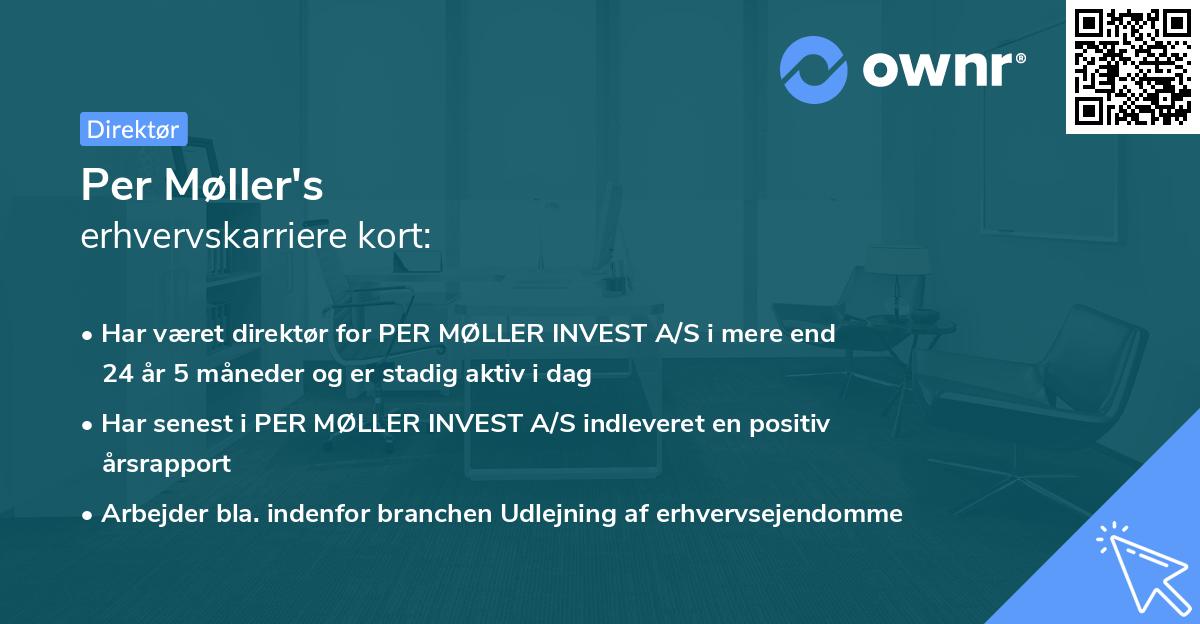 ownr®

Direktør

Per Møller's
erhvervskarriere kort:

• Har været direktør for PER MØLLER INVEST A/S i mere end 24 år 5 måneder og er stadig aktiv i dag

• Har senest i PER MØLLER INVEST A/S indleveret en positiv årsrapport

• Arbejder bla. indenfor branchen Udlejning af erhvervsejendomme